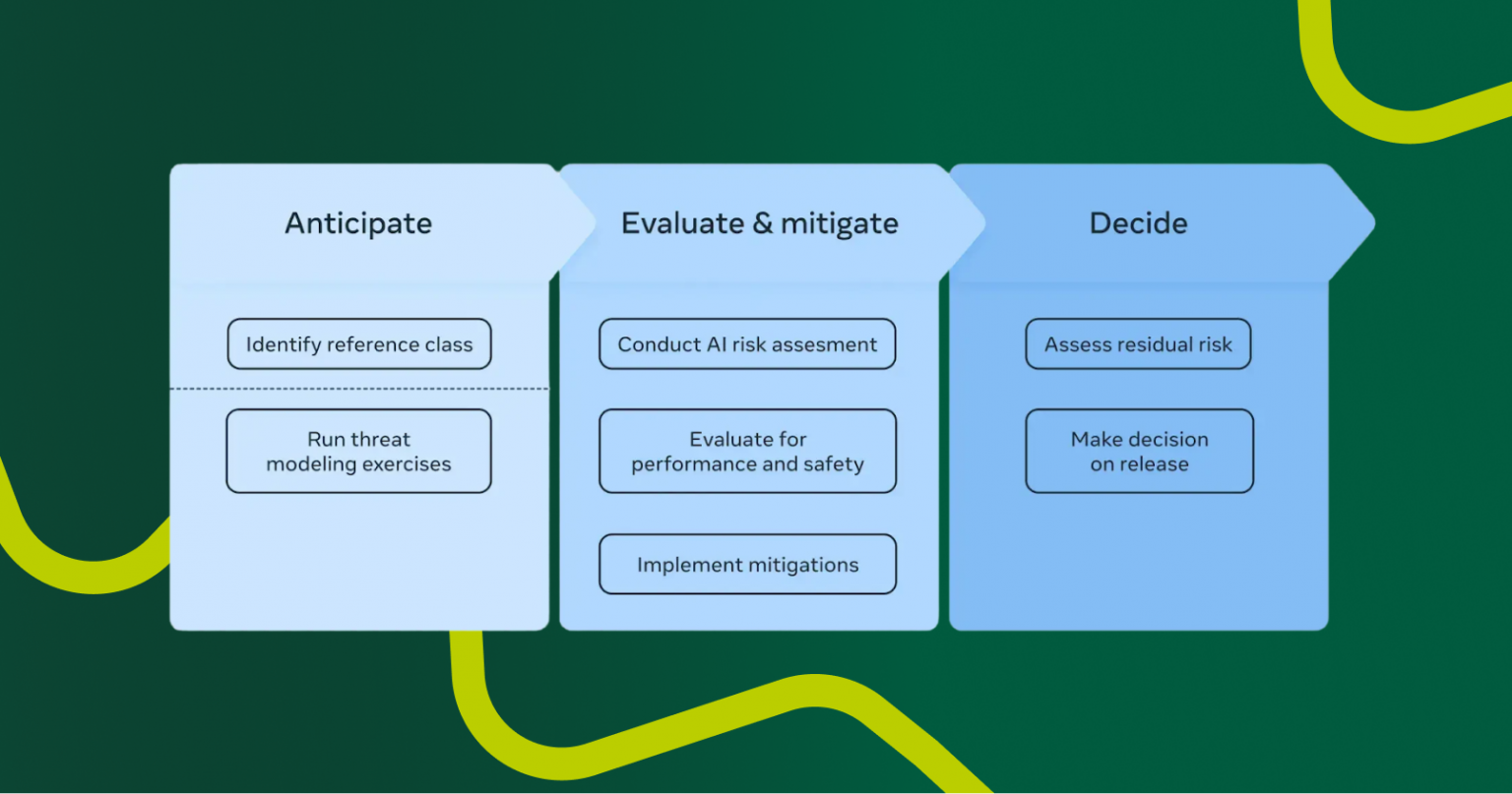 Anticipate

Identify reference class

Run threat modeling exercises

Evaluate & mitigate

Conduct AI risk assesment

Evaluate for performance and safety

Implement mitigations

Decide

Assess residual risk

Make decision on release